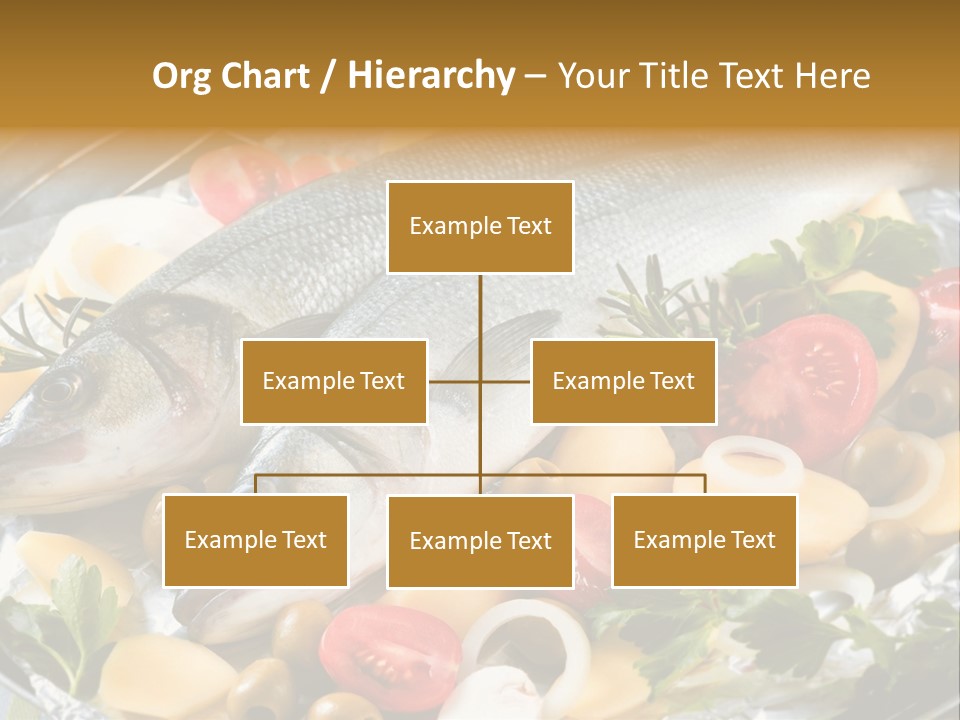 Org Chart / Hierarchy – Your Title Text Here

Example Text

Example Text

Example Text

Example Text

Example Text

Example Text